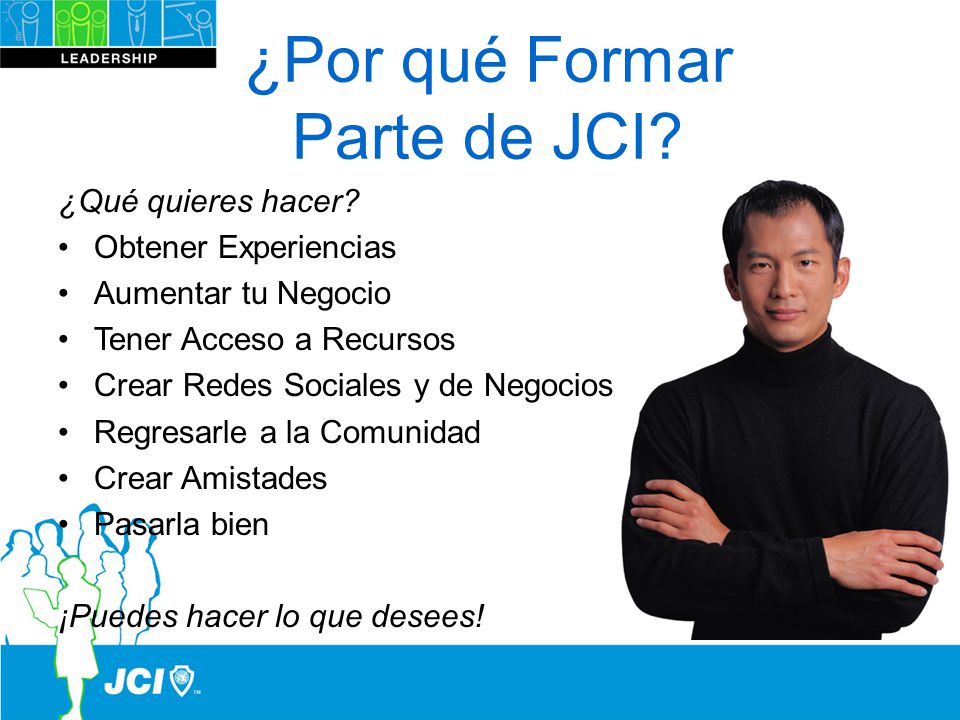 LEADERSHIP

¿Por qué Formar Parte de JCI?

¿Qué quieres hacer?
• Obtener Experiencias
• Aumentar tu Negocio
• Tener Acceso a Recursos
• Crear Redes Sociales y de Negocios
• Regresarle a la Comunidad
• Crear Amistades
• Pasarla bien

¡Puedes hacer lo que desees!

JCI